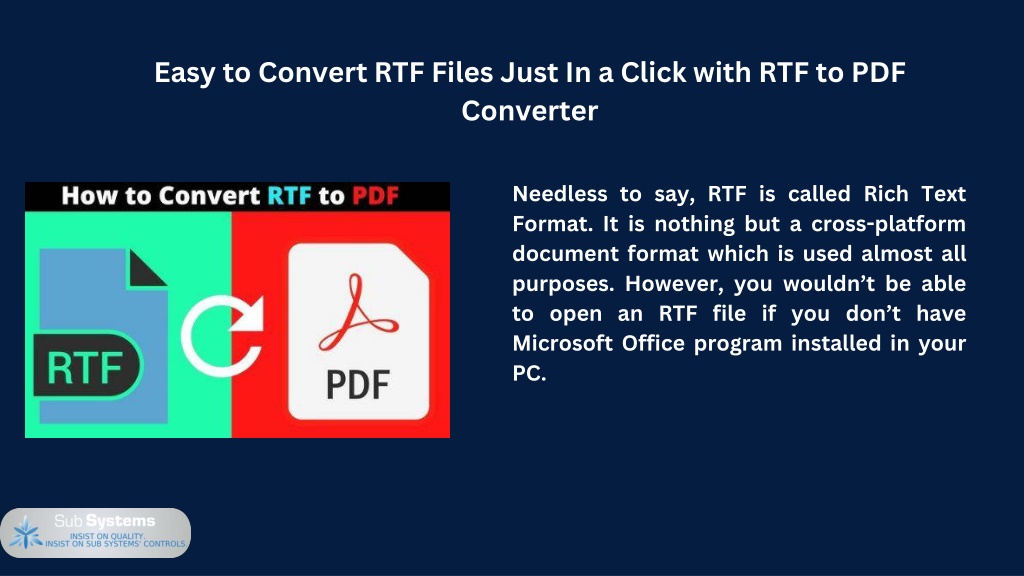 Easy to Convert RTF Files Just In a Click with RTF to PDF Converter

How to Convert RTF to PDF

RTF

PDF

Needless to say, RTF is called Rich Text Format. It is nothing but a cross-platform document format which is used almost all purposes. However, you wouldn't be able to open an RTF file if you don't have Microsoft Office program installed in your PC.

Sub Systems
INSIST ON QUALITY.
INSIST ON SUB SYSTEMS' CONTROLS